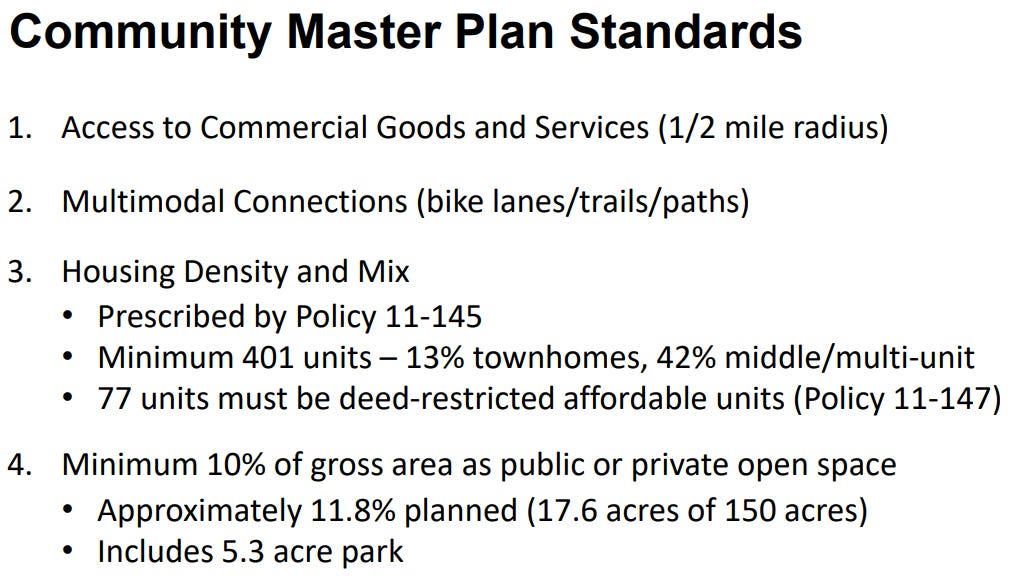 Community Master Plan Standards

1. Access to Commercial Goods and Services (1/2 mile radius)

2. Multimodal Connections (bike lanes/trails/paths)

3. Housing Density and Mix
• Prescribed by Policy 11-145
• Minimum 401 units – 13% townhomes, 42% middle/multi-unit
• 77 units must be deed-restricted affordable units (Policy 11-147)

4. Minimum 10% of gross area as public or private open space
• Approximately 11.8% planned (17.6 acres of 150 acres)
• Includes 5.3 acre park